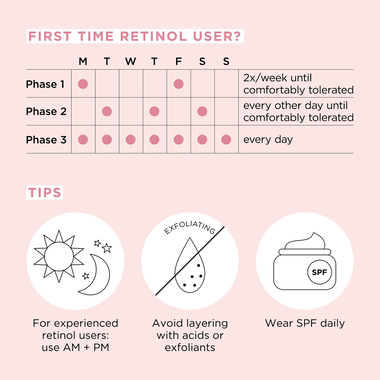 FIRST TIME RETINOL USER?

| | M | T | W | T | F | S | S | |
|---|---|---|---|---|---|---|---|---|
| Phase 1 | ● | | | | ● | | | 2x/week until comfortably tolerated |
| Phase 2 | | ● | | ● | | ● | | every other day until comfortably tolerated |
| Phase 3 | ● | ● | ● | ● | ● | ● | ● | every day |

TIPS

For experienced retinol users: use AM + PM

EXFOLIATING

Avoid layering with acids or exfoliants

SPF

Wear SPF daily